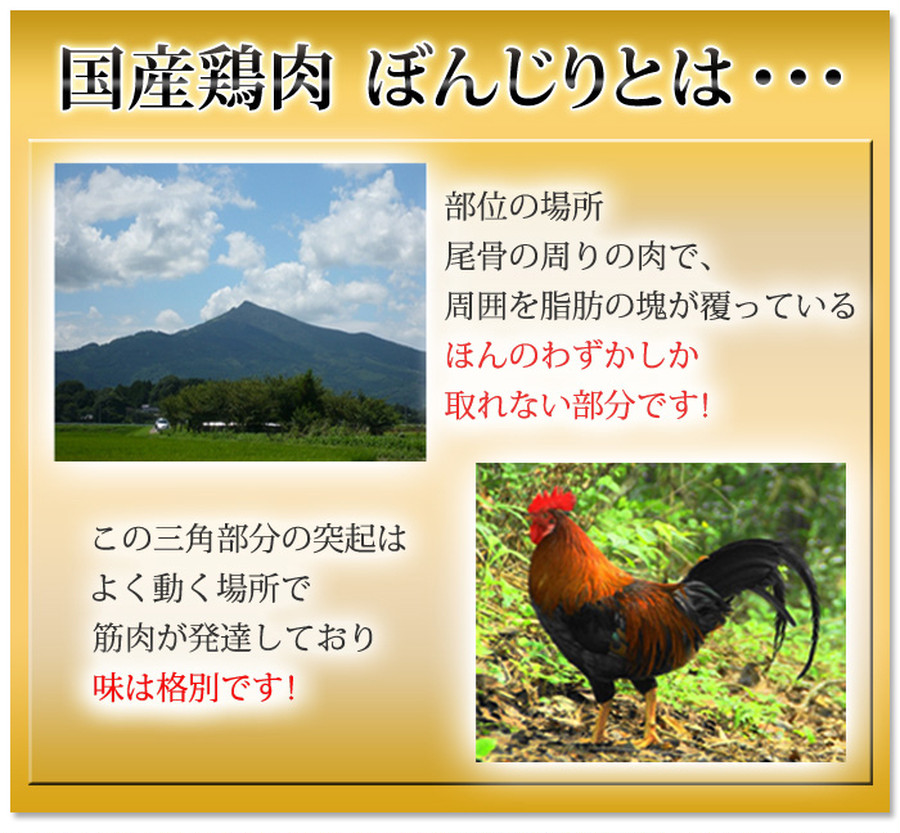 国産鶏肉 ぼんじりとは・・・

部位の場所
尾骨の周りの肉で、
周囲を脂肪の塊が覆っている
ほんのわずかしか
取れない部分です!

この三角部分の突起は
よく動く場所で
筋肉が発達しており
味は格別です!